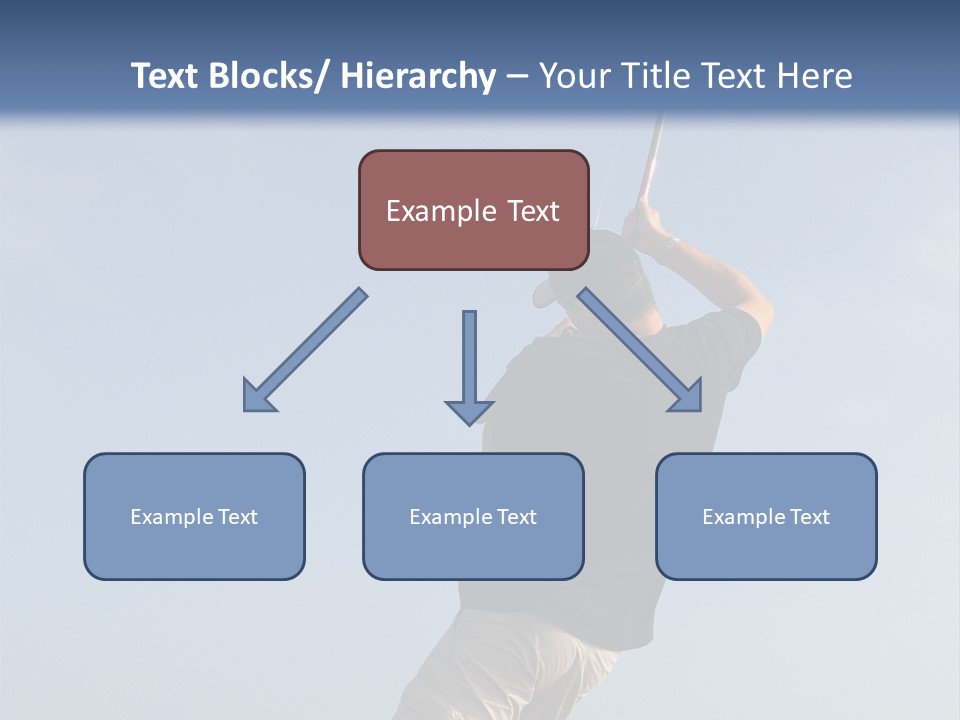 Text Blocks/ Hierarchy – Your Title Text Here

Example Text

Example Text

Example Text

Example Text